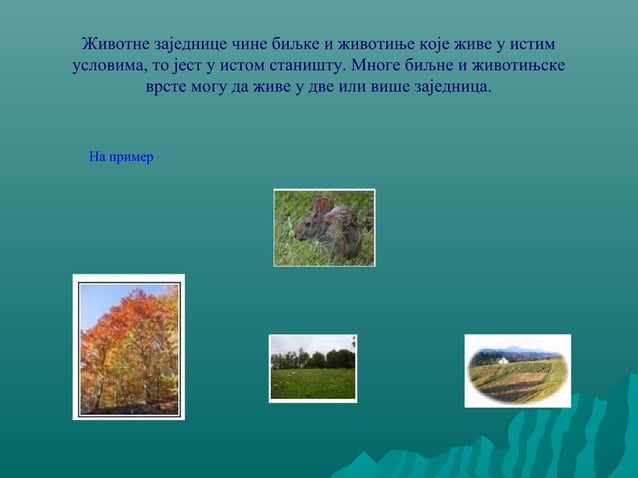 Животне заједнице чине биљке и животиње које живе у истим условима, то јест у истом станишту. Многе биљне и животињске врсте могу да живе у две или више заједница.

На пример